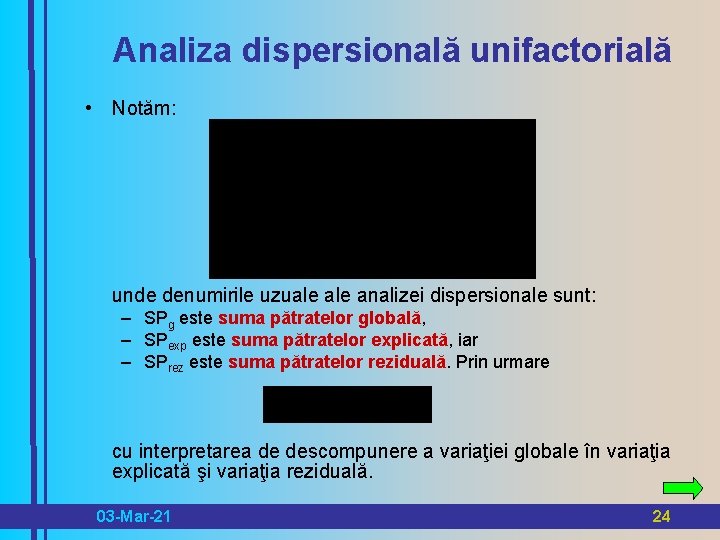 Analiza dispersională unifactorială

• Notăm:

unde denumirile uzuale ale analizei dispersionale sunt:
– $SP_g$ este suma pătratelor globală,
– $SP_{exp}$ este suma pătratelor explicată, iar
– $SP_{rez}$ este suma pătratelor reziduală. Prin urmare

cu interpretarea de descompunere a variaţiei globale în variaţia explicată şi variaţia reziduală.

03-Mar-21

24